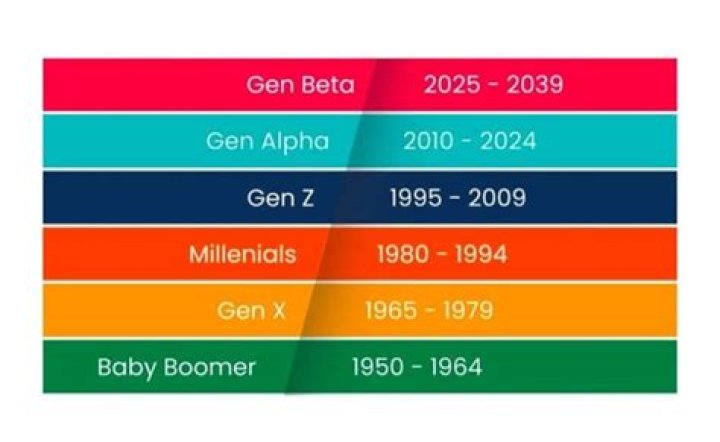 | Gen Beta | 2025 - 2039 |
|---|---|
| Gen Alpha | 2010 - 2024 |
| Gen Z | 1995 - 2009 |
| Millenials | 1980 - 1994 |
| Gen X | 1965 - 1979 |
| Baby Boomer | 1950 - 1964 |